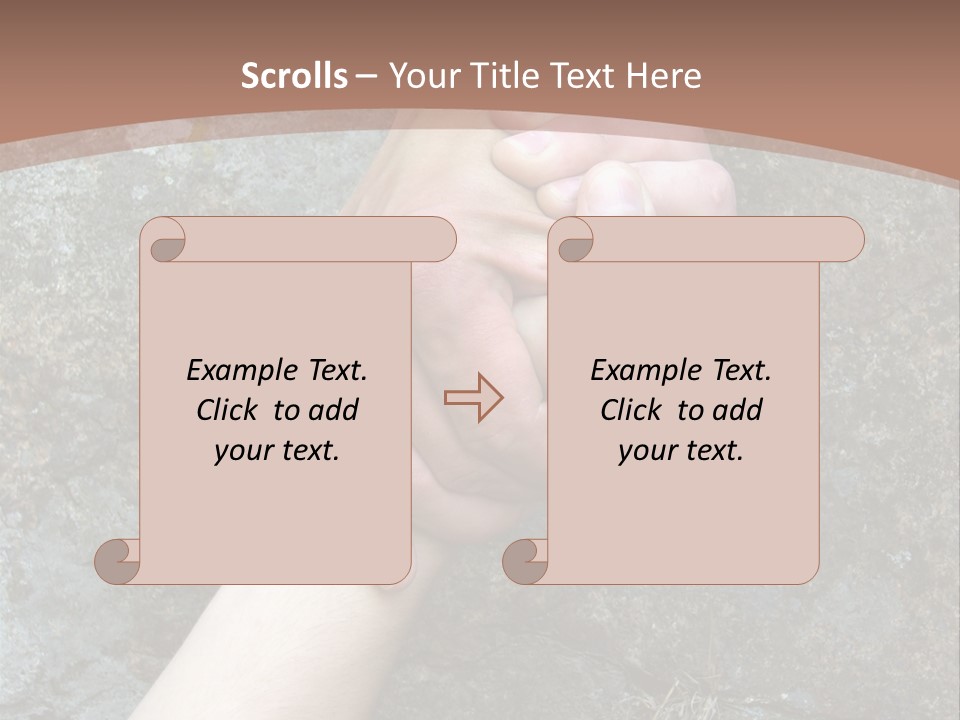 Scrolls – Your Title Text Here

Example Text. Click to add your text.

Example Text. Click to add your text.